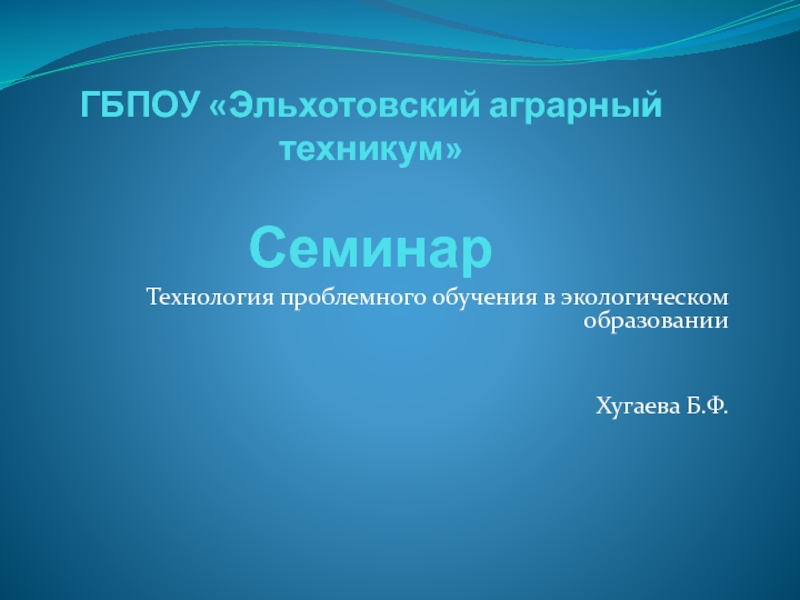 ГБПОУ «Эльхотовский аграрный техникум»

Семинар

Технология проблемного обучения в экологическом образовании

Хугаева Б.Ф.